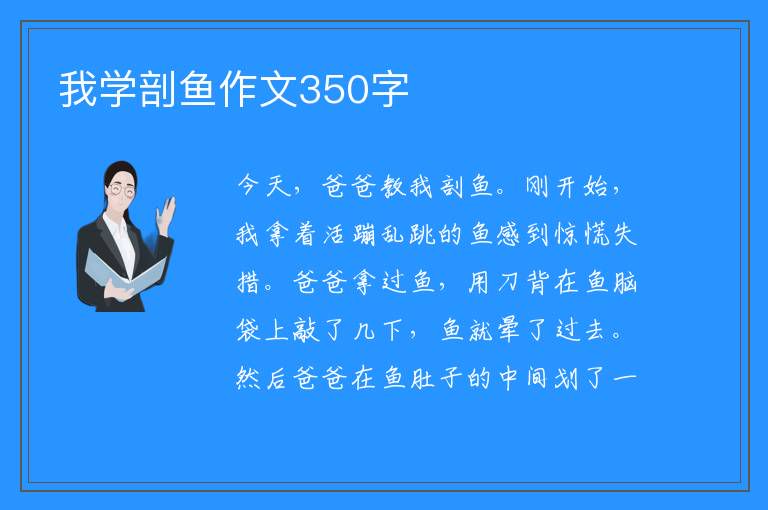 我学剖鱼作文350字

今天，爸爸教我剖鱼。刚开始，我拿着活蹦乱跳的鱼感到惊慌失措。爸爸拿过鱼，用刀背在鱼脑袋上敲了几下，鱼就晕了过去。然后爸爸在鱼肚子的中间划了一